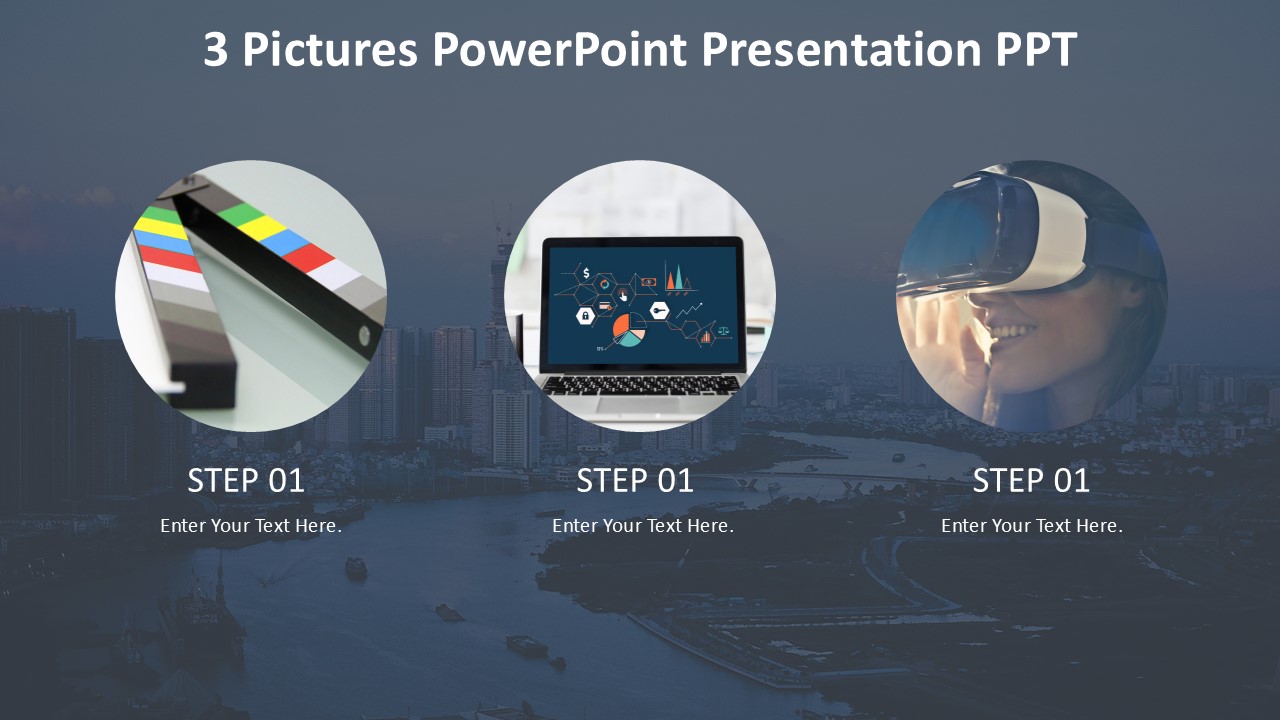 3 Pictures PowerPoint Presentation PPT

STEP 01

Enter Your Text Here.

STEP 01

Enter Your Text Here.

STEP 01

Enter Your Text Here.